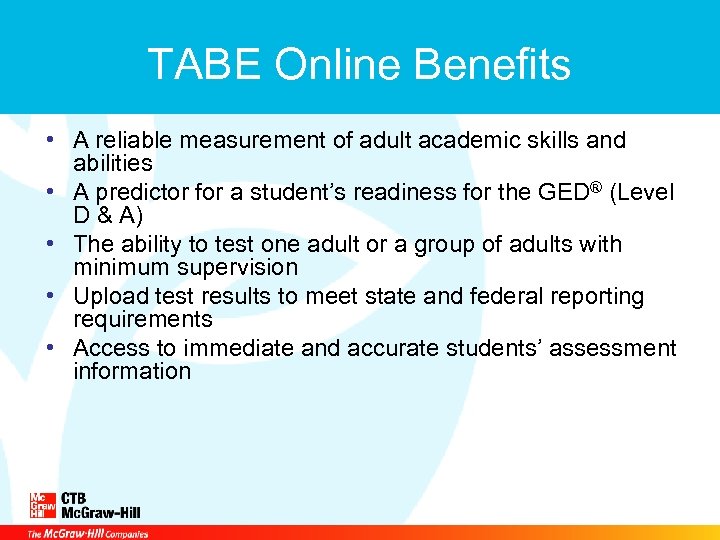 TABE Online Benefits

• A reliable measurement of adult academic skills and abilities
• A predictor for a student's readiness for the GED® (Level D & A)
• The ability to test one adult or a group of adults with minimum supervision
• Upload test results to meet state and federal reporting requirements
• Access to immediate and accurate students' assessment information

Mc Graw Hill CTB McGraw-Hill

The McGraw-Hill Companies